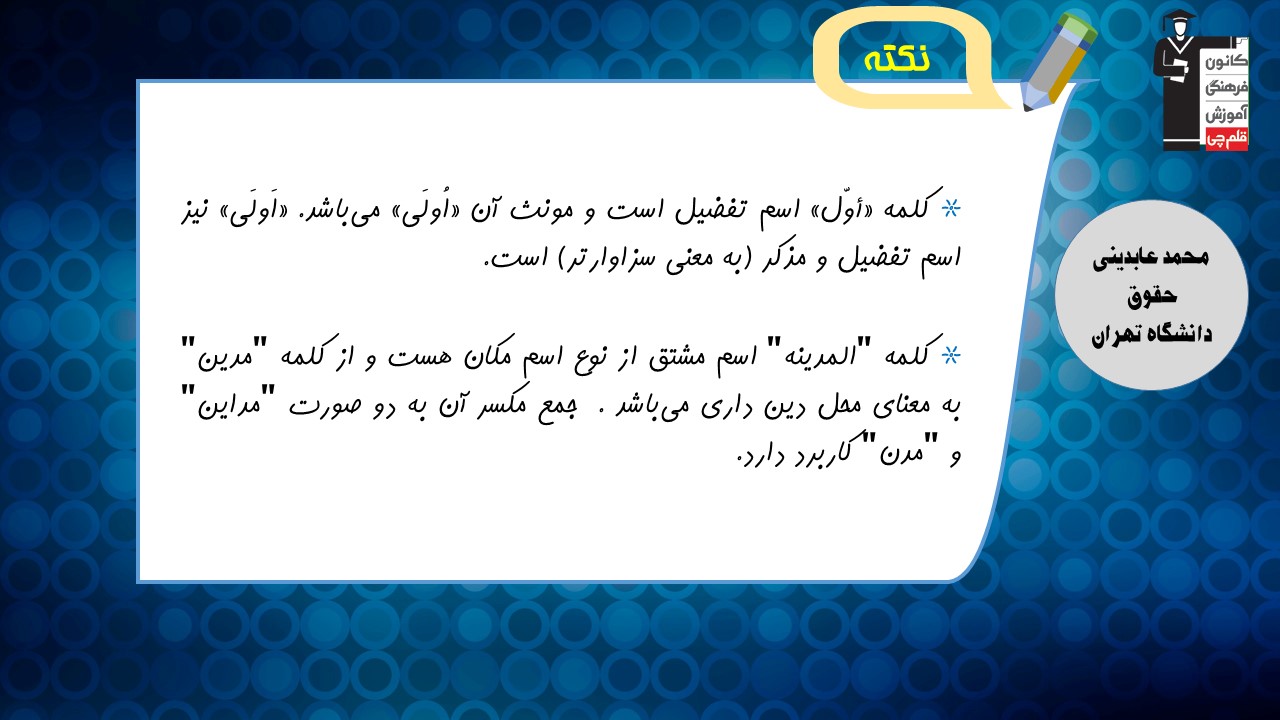 نکته

کانون فرهنگی آموزش قلم چی

محمد عابدینی
حقوق
دانشگاه تهران

* کلمه «أوّل» اسم تفضیل است و مونث آن «اُولَی» می‌باشد. «اَولَی» نیز اسم تفضیل و مذکر (به معنی سزاوارتر) است.

* کلمه "المدینه" اسم مشتق از نوع اسم مکان هست و از کلمه "مدین" به معنای محل دین داری می‌باشد. جمع مکسر آن به دو صورت "مداین" و "مدن" کاربرد دارد.